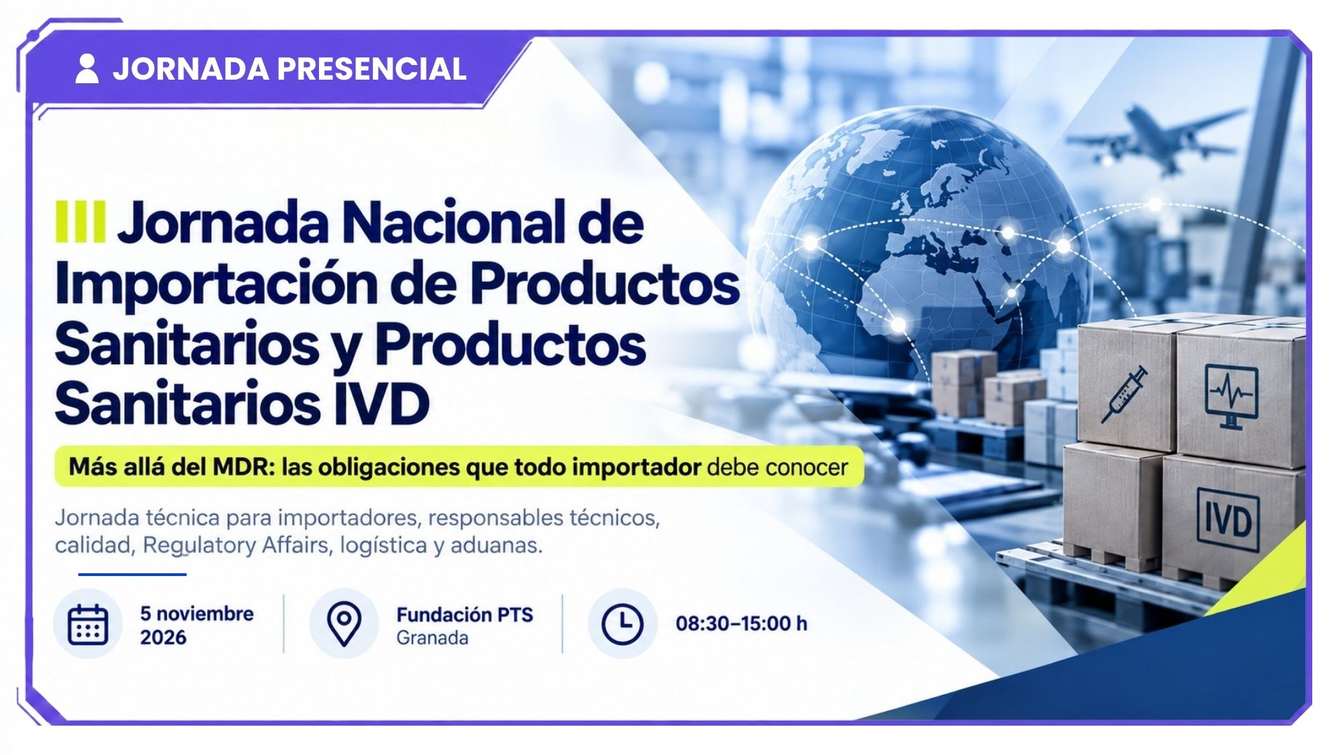 JORNADA PRESENCIAL

III Jornada Nacional de Importación de Productos Sanitarios y Productos Sanitarios IVD

Más allá del MDR: las obligaciones que todo importador debe conocer

Jornada técnica para importadores, responsables técnicos, calidad, Regulatory Affairs, logística y aduanas.

5 noviembre 2026

Fundación PTS
Granada

08:30–15:00 h

IVD